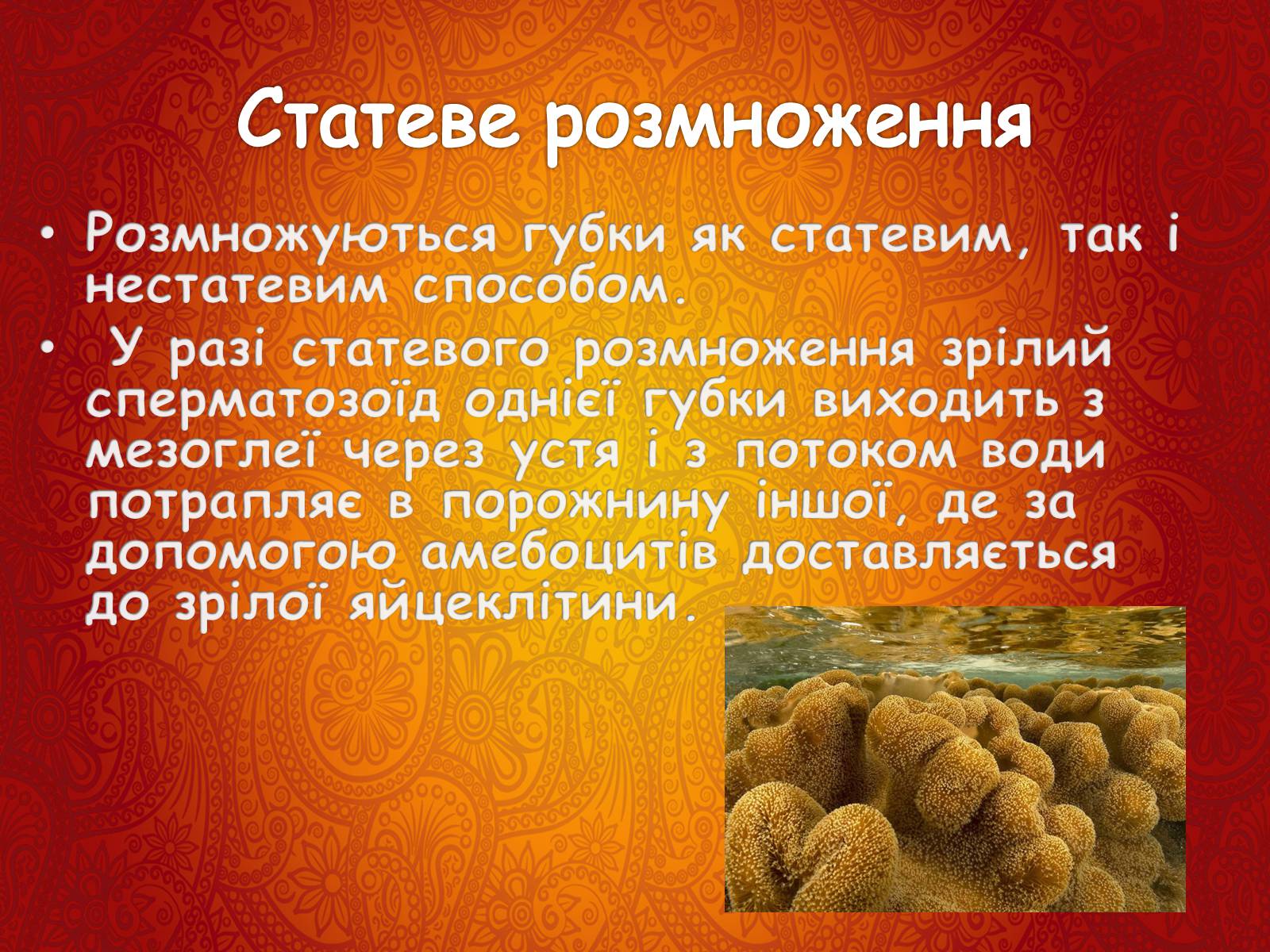 Статеве розмноження

• Розмножуються губки як статевим, так і нестатевим способом.

• У разі статевого розмноження зрілий сперматозоїд однієї губки виходить з мезоглеї через устя і з потоком води потрапляє в порожнину іншої, де за допомогою амебоцитів доставляється до зрілої яйцеклітини.